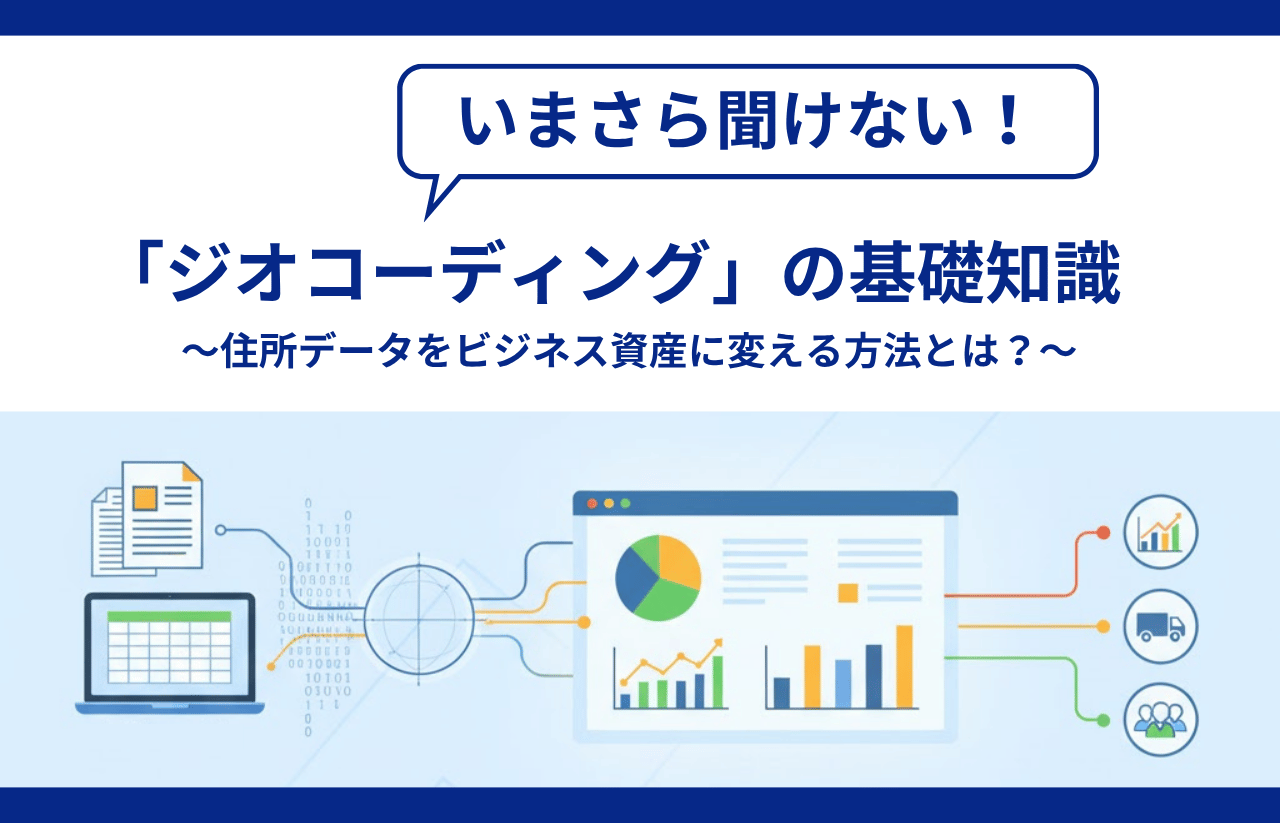 いまさら聞けない！

「ジオコーディング」の基礎知識

〜住所データをビジネス資産に変える方法とは？〜